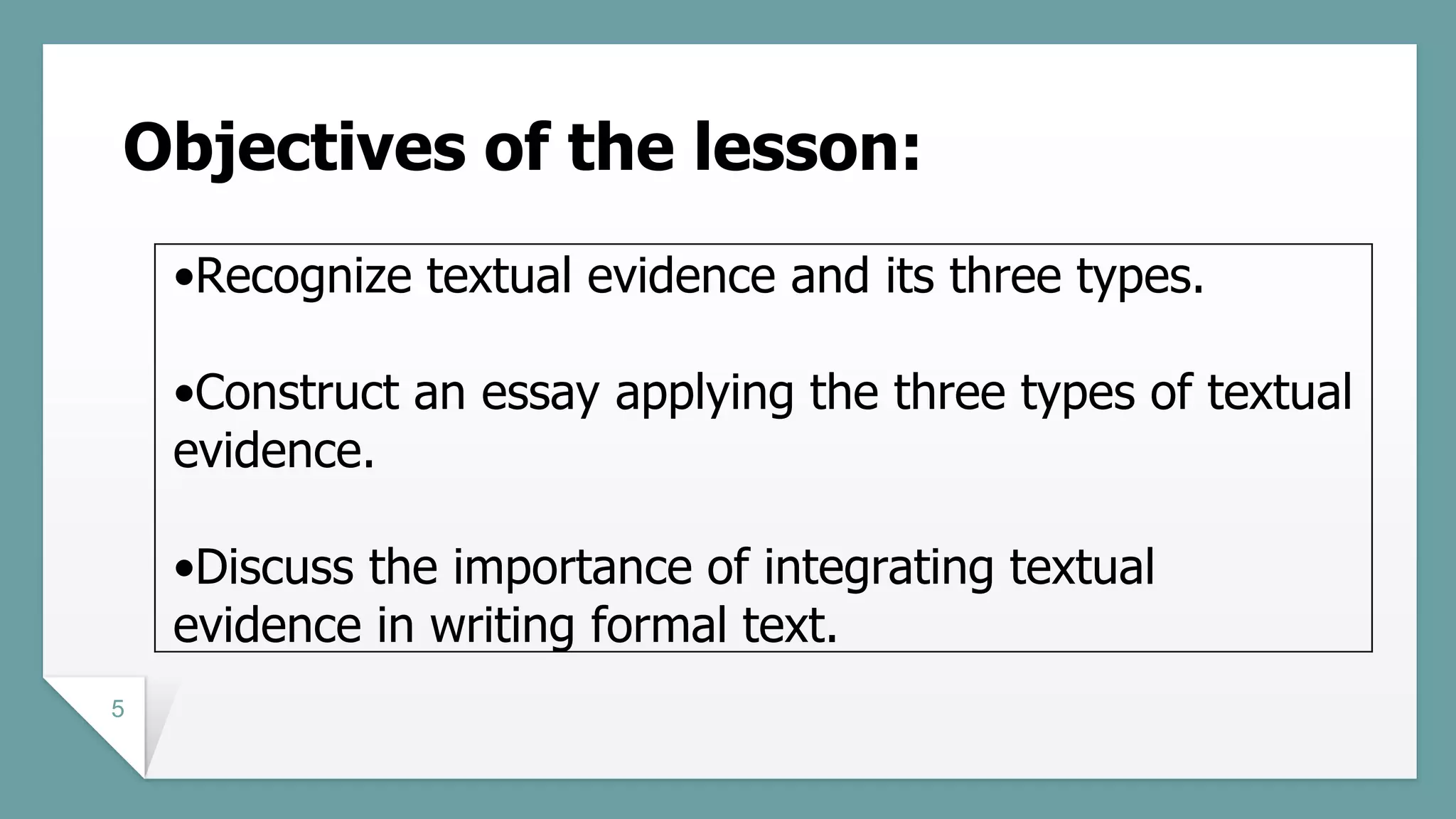 Objectives of the lesson:

•Recognize textual evidence and its three types.

•Construct an essay applying the three types of textual evidence.

•Discuss the importance of integrating textual evidence in writing formal text.

5